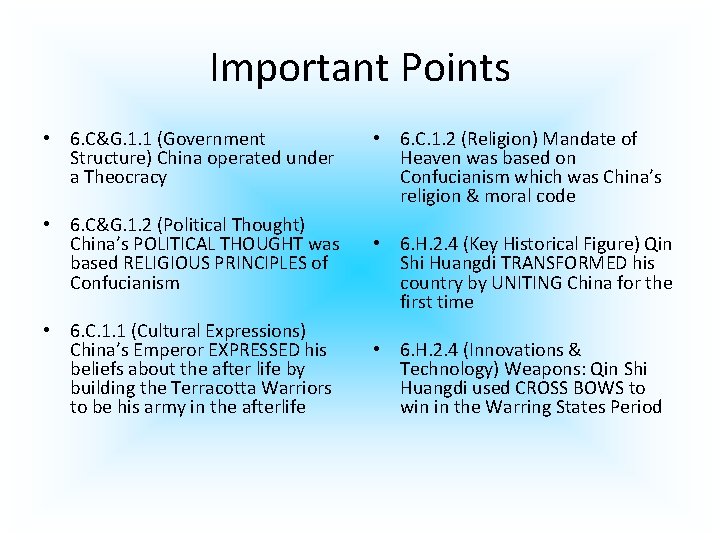 Important Points

• 6.C&G.1.1 (Government Structure) China operated under a Theocracy

• 6.C&G.1.2 (Political Thought) China's POLITICAL THOUGHT was based RELIGIOUS PRINCIPLES of Confucianism

• 6.C.1.1 (Cultural Expressions) China's Emperor EXPRESSED his beliefs about the after life by building the Terracotta Warriors to be his army in the afterlife

• 6.C.1.2 (Religion) Mandate of Heaven was based on Confucianism which was China's religion & moral code

• 6.H.2.4 (Key Historical Figure) Qin Shi Huangdi TRANSFORMED his country by UNITING China for the first time

• 6.H.2.4 (Innovations & Technology) Weapons: Qin Shi Huangdi used CROSS BOWS to win in the Warring States Period